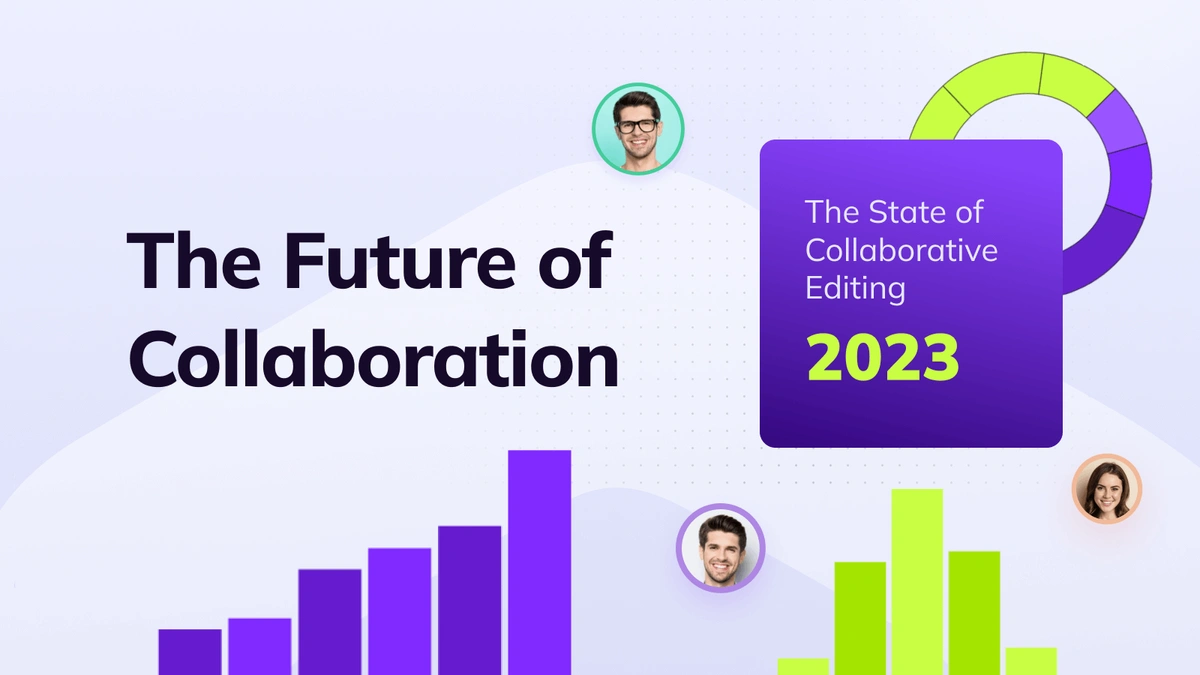 The Future of Collaboration

The State of Collaborative Editing

2023